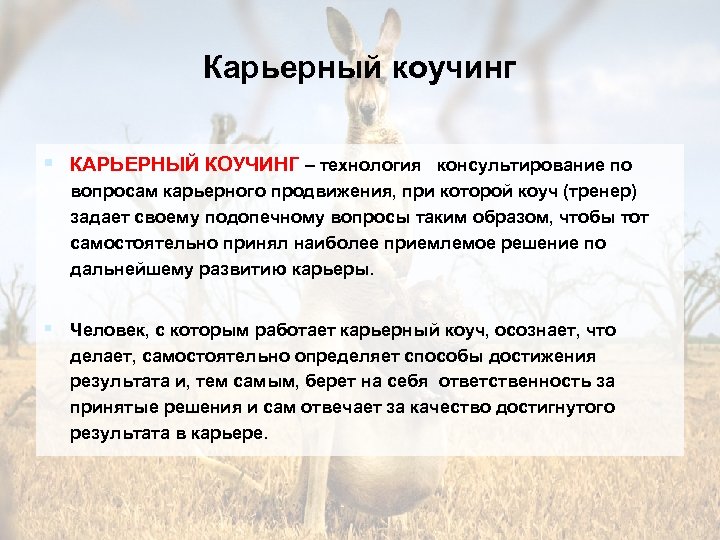 Карьерный коучинг

КАРЬЕРНЫЙ КОУЧИНГ – технология консультирование по вопросам карьерного продвижения, при которой коуч (тренер) задает своему подопечному вопросы таким образом, чтобы тот самостоятельно принял наиболее приемлемое решение по дальнейшему развитию карьеры.

Человек, с которым работает карьерный коуч, осознает, что делает, самостоятельно определяет способы достижения результата и, тем самым, берет на себя ответственность за принятые решения и сам отвечает за качество достигнутого результата в карьере.